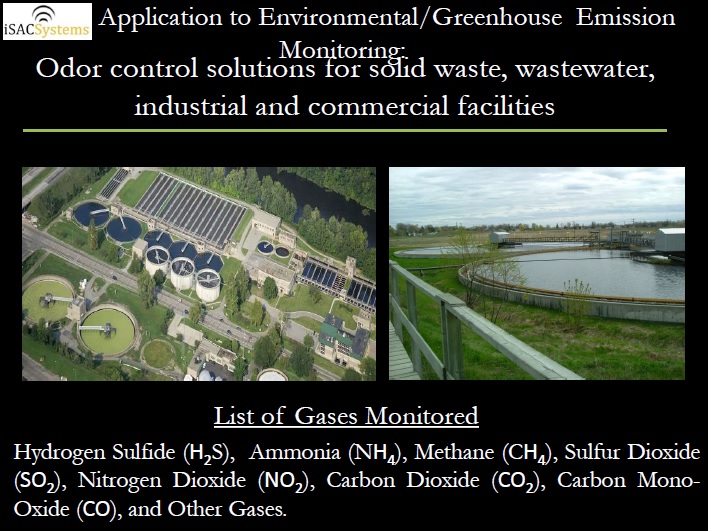 iSACSystems

Application to Environmental/Greenhouse Emission Monitoring:

Odor control solutions for solid waste, wastewater, industrial and commercial facilities

List of Gases Monitored

Hydrogen Sulfide ($H_2S$), Ammonia ($NH_4$), Methane ($CH_4$), Sulfur Dioxide ($SO_2$), Nitrogen Dioxide ($NO_2$), Carbon Dioxide ($CO_2$), Carbon Mono-Oxide ($CO$), and Other Gases.